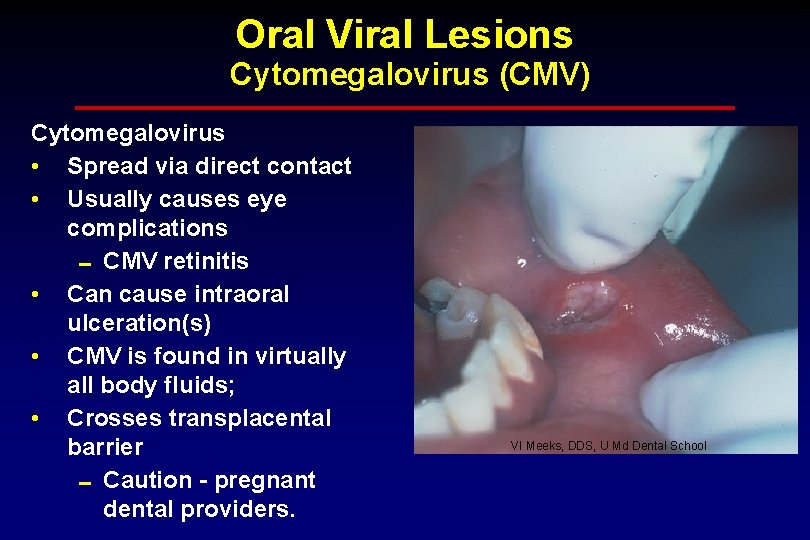 Oral Viral Lesions
Cytomegalovirus (CMV)

Cytomegalovirus
• Spread via direct contact
• Usually causes eye complications
– CMV retinitis
• Can cause intraoral ulceration(s)
• CMV is found in virtually all body fluids;
• Crosses transplacental barrier
– Caution - pregnant dental providers.

VI Meeks, DDS, U Md Dental School